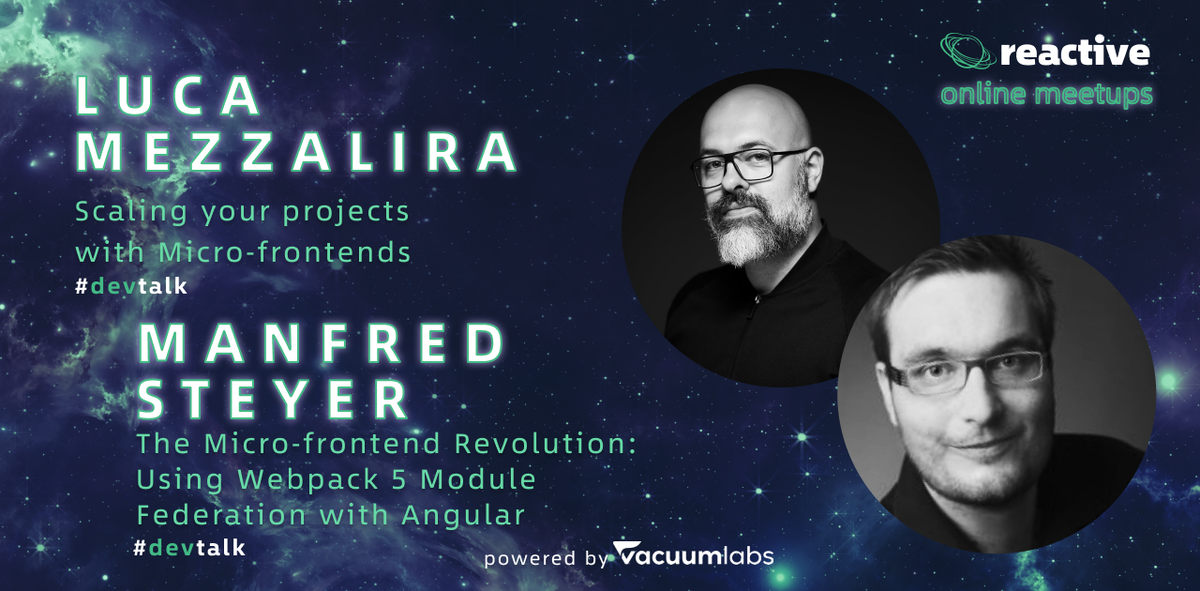 reactive
online meetups

LUCA MEZZALIRA
Scaling your projects with Micro-frontends
#devtalk

MANFRED STEYER
The Micro-frontend Revolution: Using Webpack 5 Module Federation with Angular
#devtalk

powered by vacuumlabs